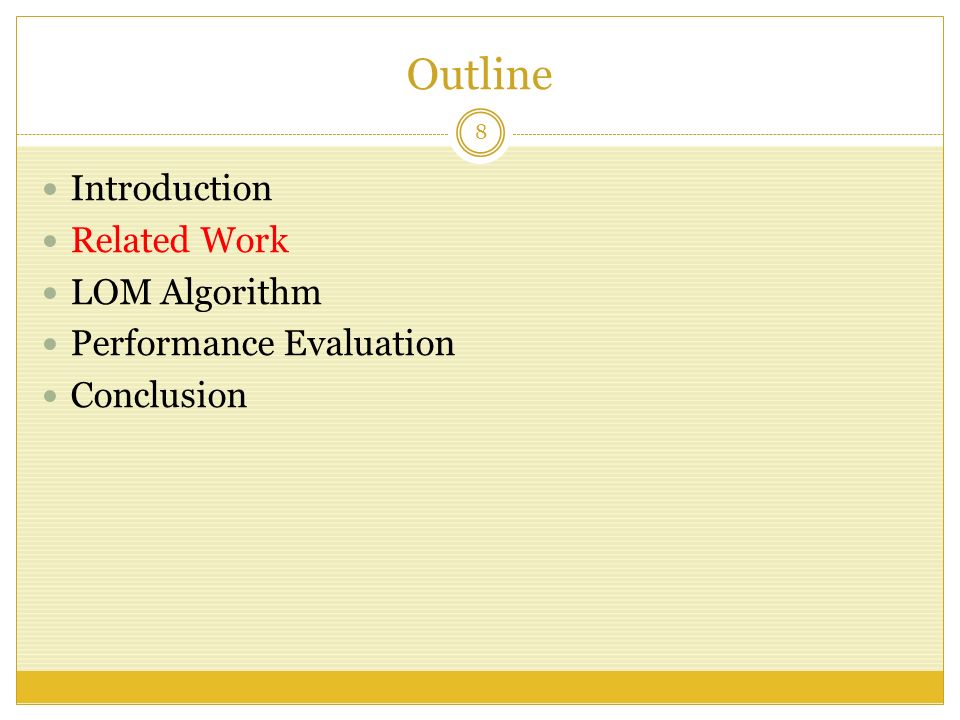 Outline

8

- Introduction
- Related Work
- LOM Algorithm
- Performance Evaluation
- Conclusion